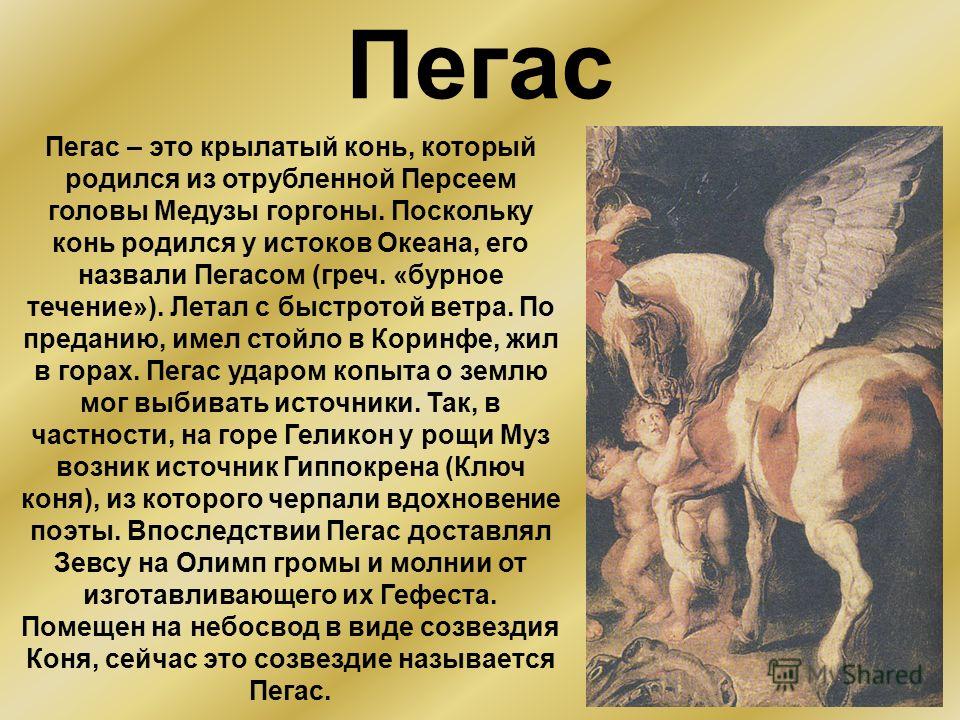 Пегас

Пегас – это крылатый конь, который родился из отрубленной Персеем головы Медузы горгоны. Поскольку конь родился у истоков Океана, его назвали Пегасом (греч. «бурное течение»). Летал с быстротой ветра. По преданию, имел стойло в Коринфе, жил в горах. Пегас ударом копыта о землю мог выбивать источники. Так, в частности, на горе Геликон у рощи Муз возник источник Гиппокрена (Ключ коня), из которого черпали вдохновение поэты. Впоследствии Пегас доставлял Зевсу на Олимп громы и молнии от изготавливающего их Гефеста. Помещен на небосвод в виде созвездия Коня, сейчас это созвездие называется Пегас.

MyShared